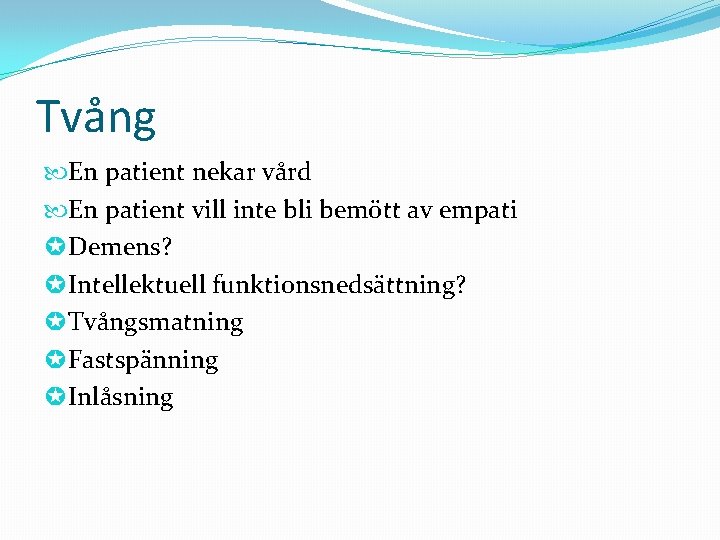 Tvång

En patient nekar vård

En patient vill inte bli bemött av empati

Demens?

Intellektuell funktionsnedsättning?

Tvångsmatning

Fastspänning

Inlåsning